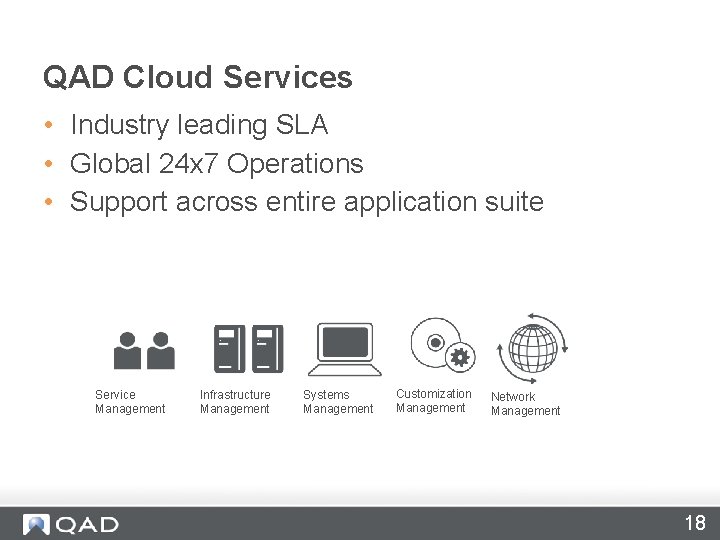 QAD Cloud Services

• Industry leading SLA
• Global 24x7 Operations
• Support across entire application suite

Service Management

Infrastructure Management

Systems Management

Customization Management

Network Management

QAD

18